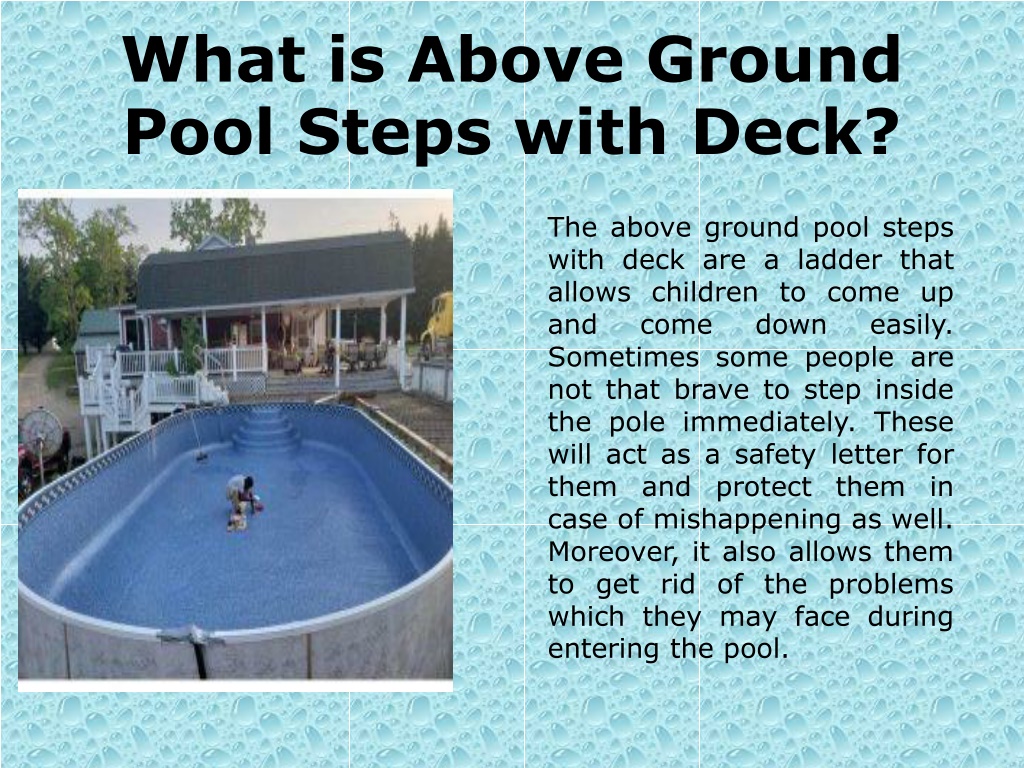 What is Above Ground Pool Steps with Deck?

The above ground pool steps with deck are a ladder that allows children to come up and come down easily. Sometimes some people are not that brave to step inside the pole immediately. These will act as a safety letter for them and protect them in case of mishappening as well. Moreover, it also allows them to get rid of the problems which they may face during entering the pool.